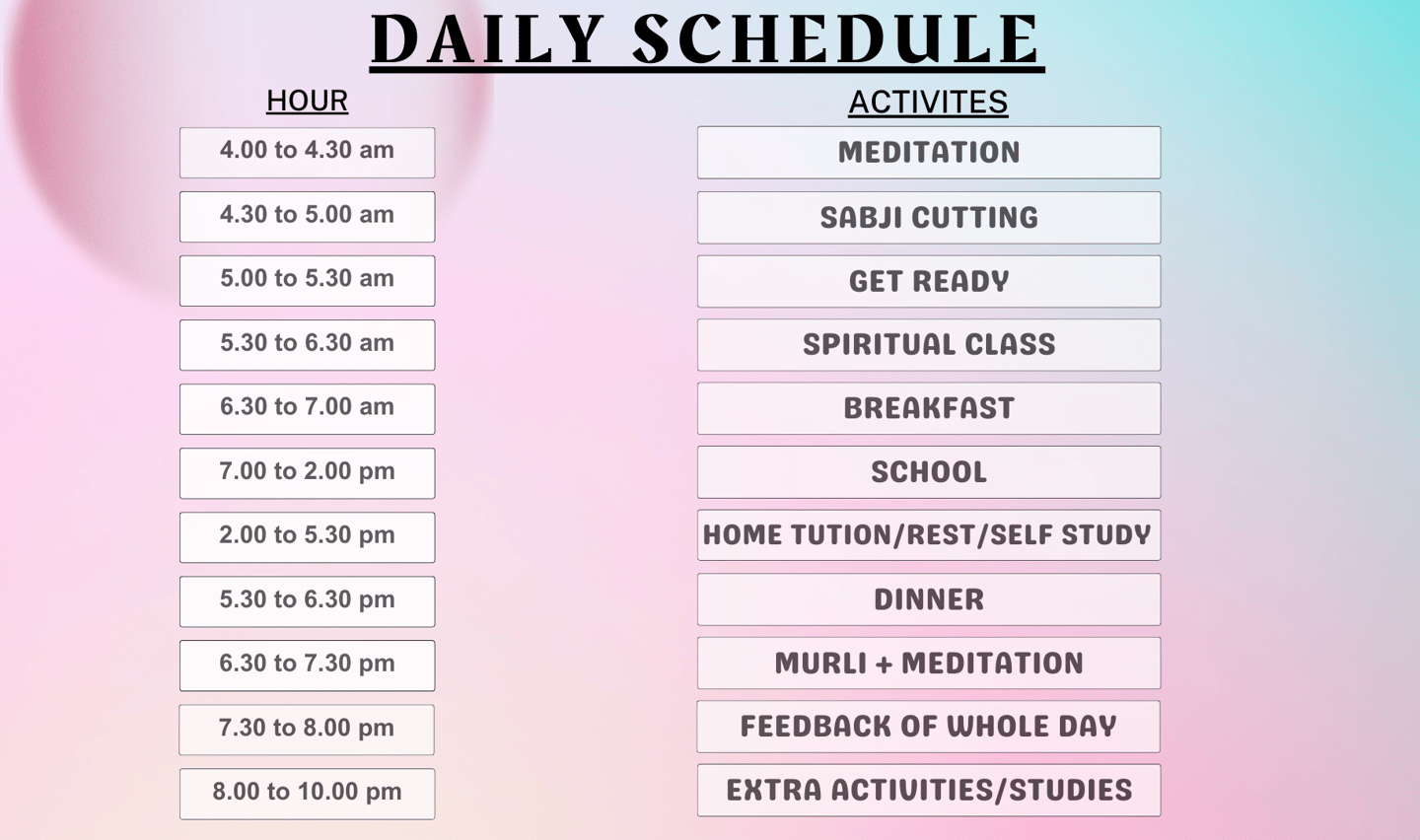 DAILY SCHEDULE

| HOUR | ACTIVITES |
|---|---|
| 4.00 to 4.30 am | MEDITATION |
| 4.30 to 5.00 am | SABJI CUTTING |
| 5.00 to 5.30 am | GET READY |
| 5.30 to 6.30 am | SPIRITUAL CLASS |
| 6.30 to 7.00 am | BREAKFAST |
| 7.00 to 2.00 pm | SCHOOL |
| 2.00 to 5.30 pm | HOME TUTION/REST/SELF STUDY |
| 5.30 to 6.30 pm | DINNER |
| 6.30 to 7.30 pm | MURLI + MEDITATION |
| 7.30 to 8.00 pm | FEEDBACK OF WHOLE DAY |
| 8.00 to 10.00 pm | EXTRA ACTIVITIES/STUDIES |